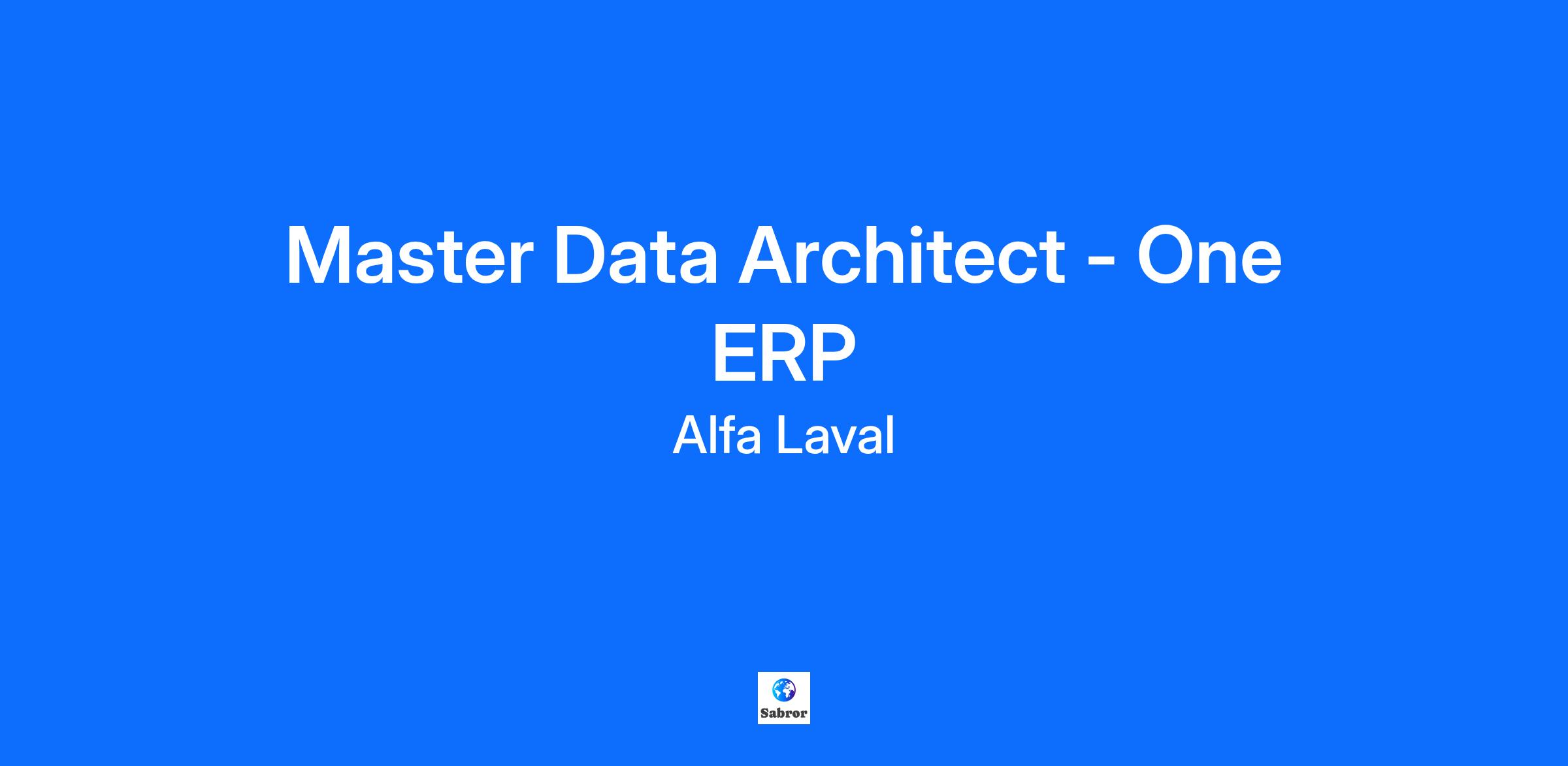 Master Data Architect - One ERP

Alfa Laval

Sabror